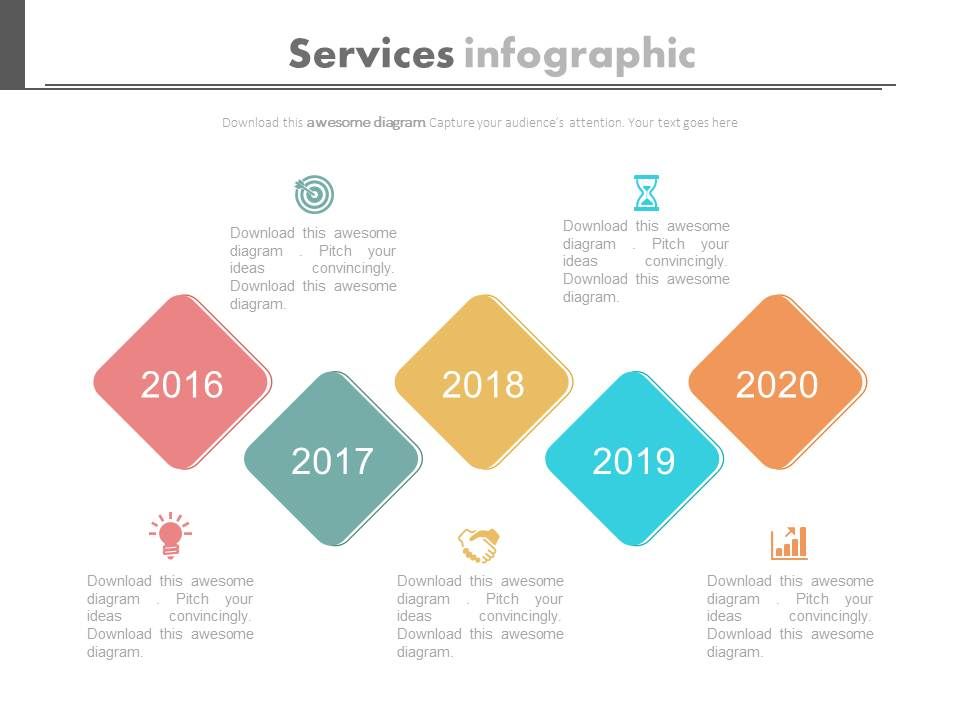 Services infographic

Download this awesome diagram Capture your audience's attention. Your text goes here

Download this awesome diagram . Pitch your ideas convincingly. Download this awesome diagram.

Download this awesome diagram . Pitch your ideas convincingly. Download this awesome diagram.

2016

2017

2018

2019

2020

Download this awesome diagram . Pitch your ideas convincingly. Download this awesome diagram.

Download this awesome diagram . Pitch your ideas convincingly. Download this awesome diagram.

Download this awesome diagram . Pitch your ideas convincingly. Download this awesome diagram.